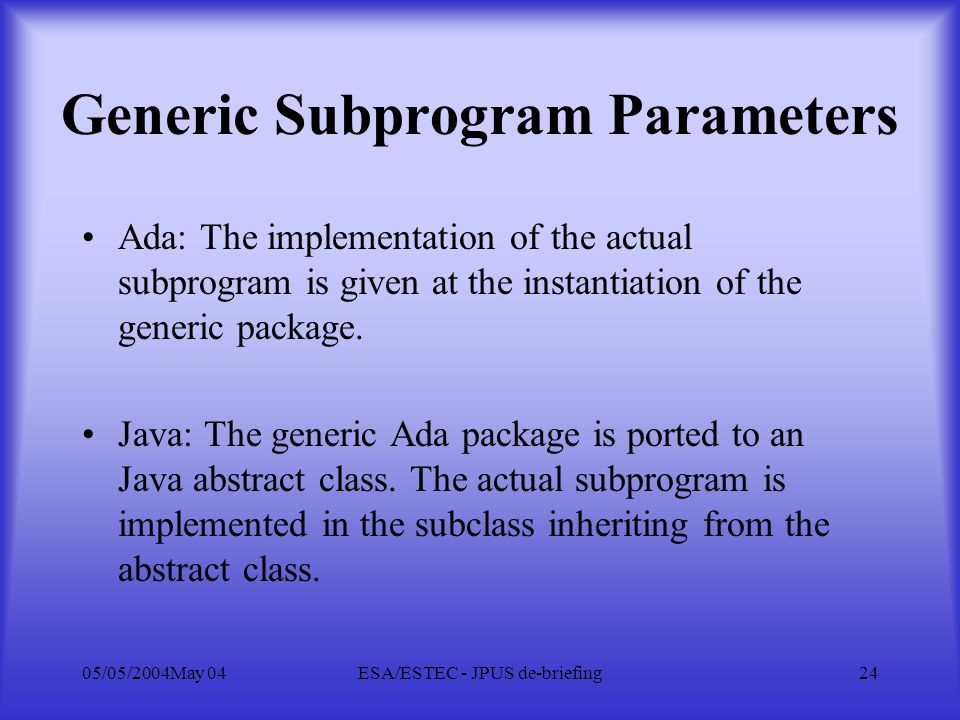 Generic Subprogram Parameters

• Ada: The implementation of the actual subprogram is given at the instantiation of the generic package.

• Java: The generic Ada package is ported to an Java abstract class. The actual subprogram is implemented in the subclass inheriting from the abstract class.

05/05/2004May 04

ESA/ESTEC - JPUS de-briefing

24